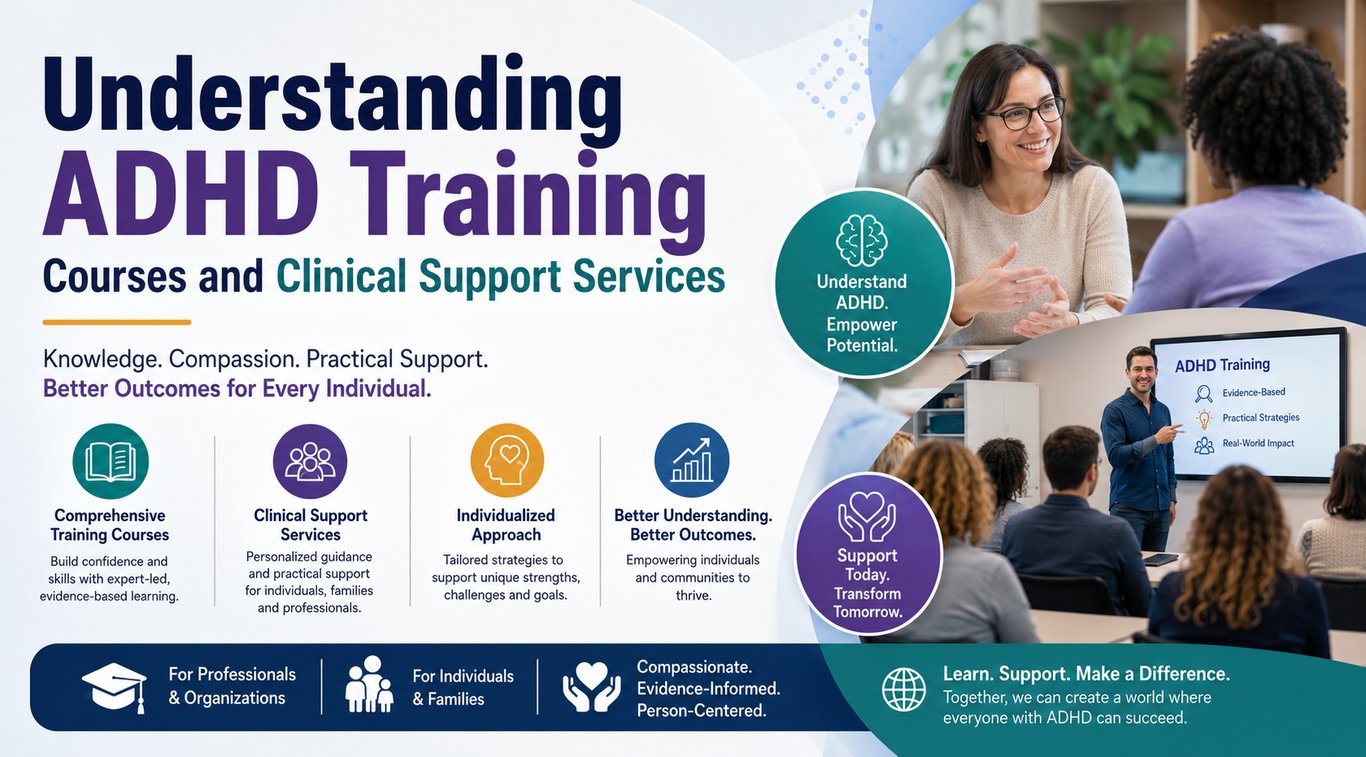 Understanding ADHD Training

Courses and Clinical Support Services

Knowledge. Compassion. Practical Support.
Better Outcomes for Every Individual.

Comprehensive Training Courses
Build confidence and skills with expert-led, evidence-based learning.

Clinical Support Services
Personalized guidance and practical support for individuals, families and professionals.

Individualized Approach
Tailored strategies to support unique strengths, challenges and goals.

Better Understanding. Better Outcomes.
Empowering individuals and communities to thrive.

Understand ADHD. Empower Potential.

ADHD Training
Evidence-Based
Practical Strategies
Real-World Impact

Support Today. Transform Tomorrow.

For Professionals & Organizations

For Individuals & Families

Compassionate. Evidence-Informed. Person-Centered.

Learn. Support. Make a Difference.
Together, we can create a world where everyone with ADHD can succeed.